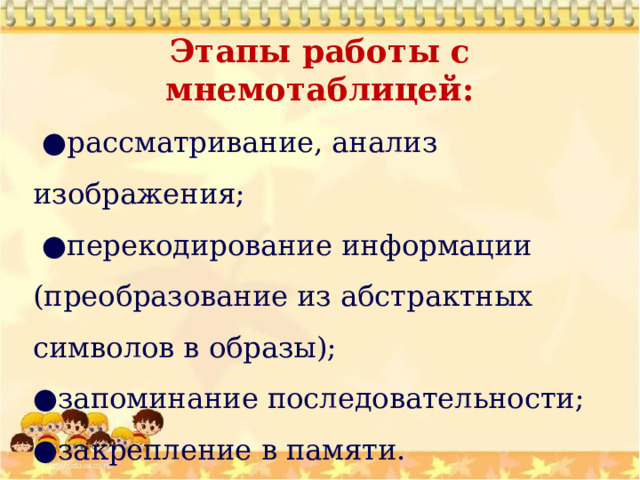 Этапы работы с мнемотаблицей:

●рассматривание, анализ изображения;

●перекодирование информации (преобразование из абстрактных символов в образы);

●запоминание последовательности;

●закрепление в памяти.